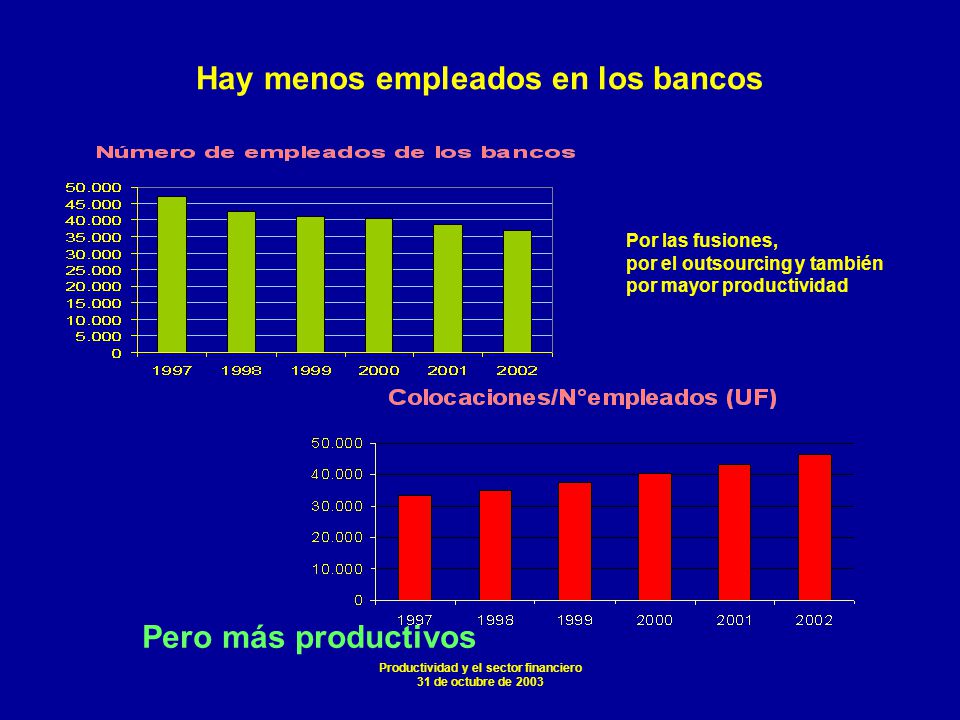 Hay menos empleados en los bancos

Número de empleados de los bancos

50.000
45.000
40.000
35.000
30.000
25.000
20.000
15.000
10.000
5.000
0

1997 1998 1999 2000 2001 2002

Por las fusiones,
por el outsourcing y también
por mayor productividad

Colocaciones/N°empleados (UF)

50.000
40.000
30.000
20.000
10.000
0

1997 1998 1999 2000 2001 2002

Pero más productivos

Productividad y el sector financiero
31 de octubre de 2003